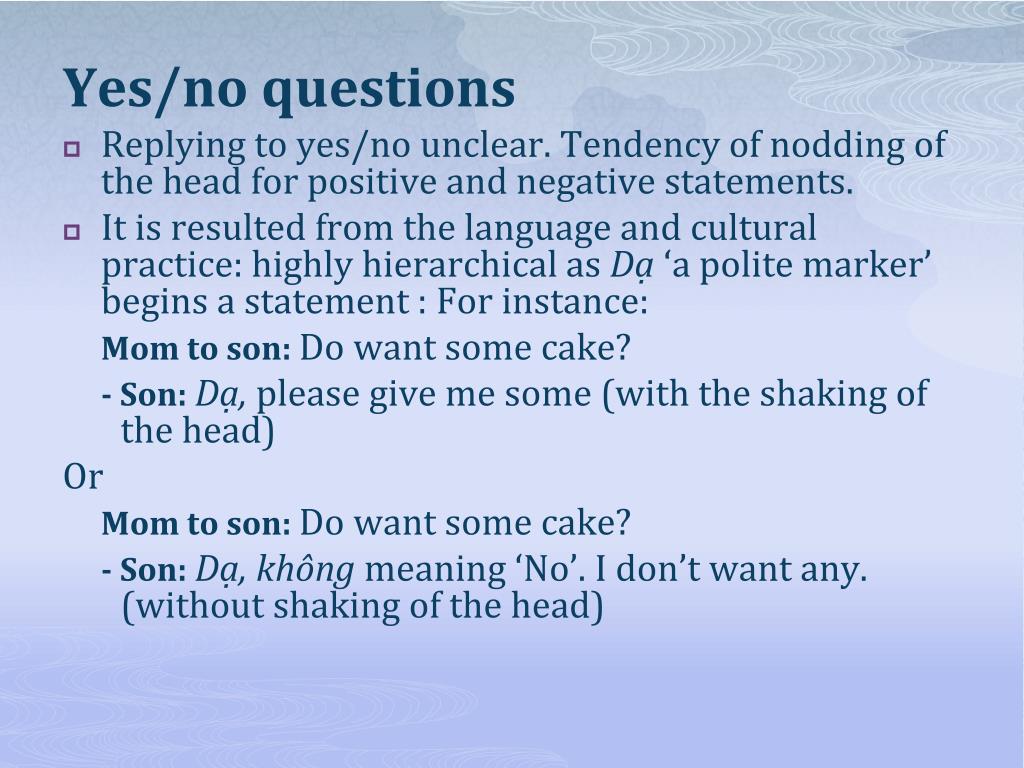 Yes/no questions

Replying to yes/no unclear. Tendency of nodding of the head for positive and negative statements.

It is resulted from the language and cultural practice: highly hierarchical as Dạ ‘a polite marker’ begins a statement : For instance:

Mom to son: Do want some cake?

- Son: Dạ, please give me some (with the shaking of the head)

Or

Mom to son: Do want some cake?

- Son: Dạ, không meaning ‘No’. I don’t want any. (without shaking of the head)